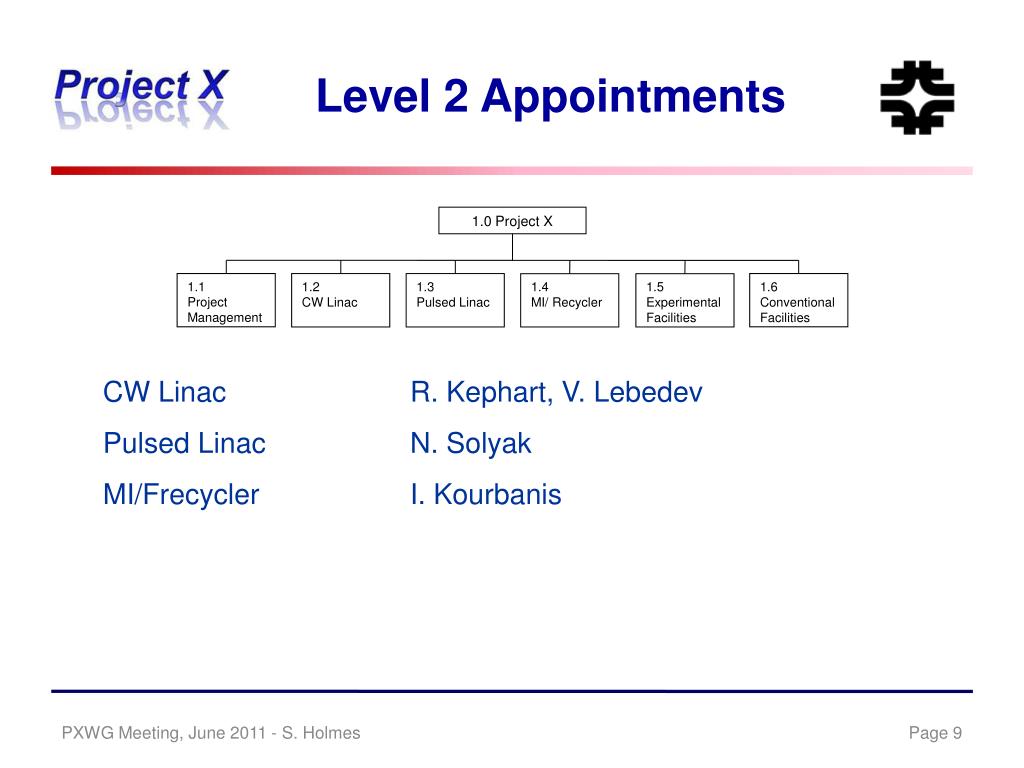 Project X

Level 2 Appointments

1.0 Project X

1.1 Project Management

1.2 CW Linac

1.3 Pulsed Linac

1.4 MI/ Recycler

1.5 Experimental Facilities

1.6 Conventional Facilities

CW Linac R. Kephart, V. Lebedev

Pulsed Linac N. Solyak

MI/Frecycler I. Kourbanis

PXWG Meeting, June 2011 - S. Holmes

Page 9